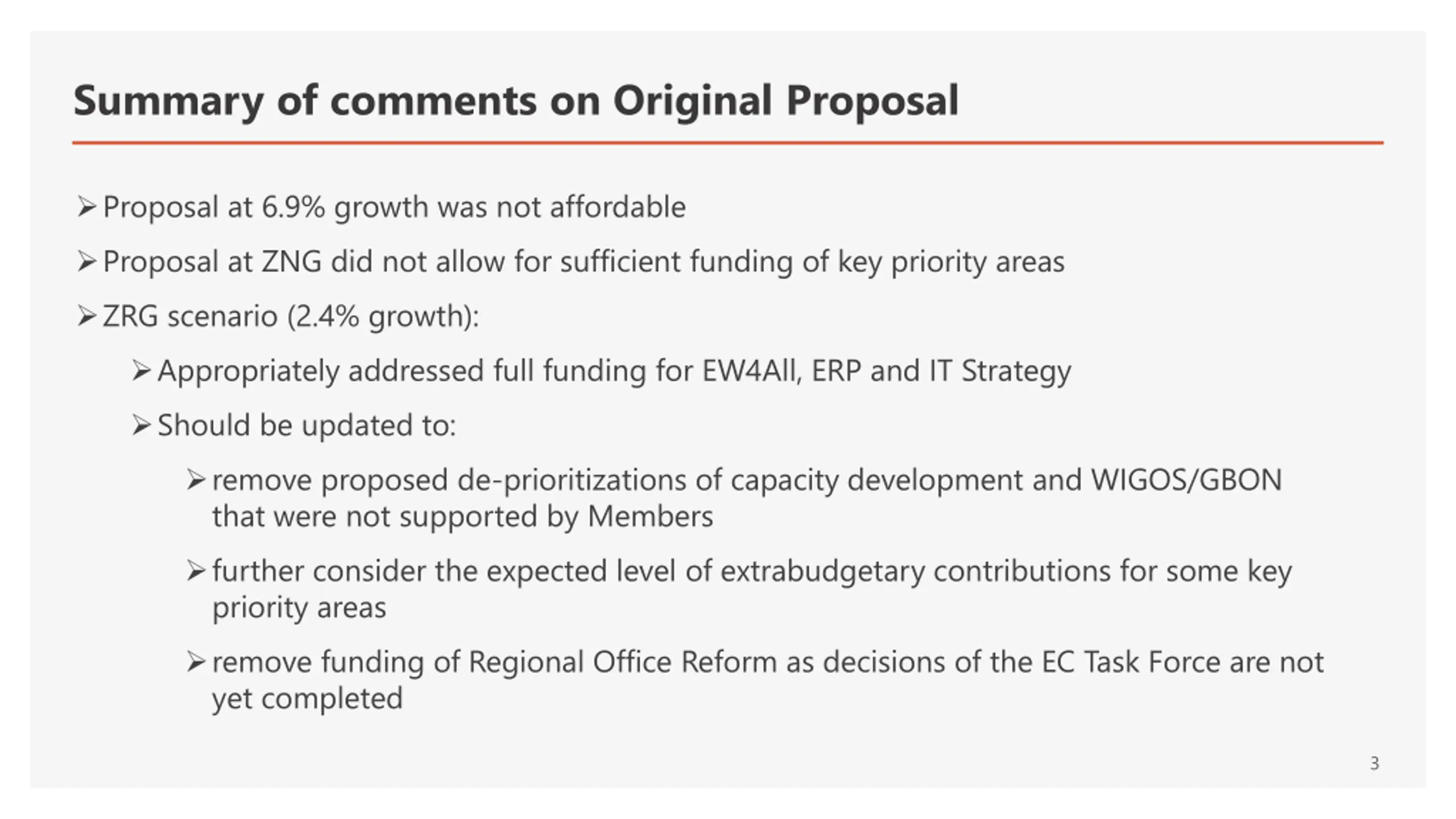 Summary of comments on Original Proposal

➢ Proposal at 6.9% growth was not affordable

➢ Proposal at ZNG did not allow for sufficient funding of key priority areas

➢ ZRG scenario (2.4% growth):

➢ Appropriately addressed full funding for EW4All, ERP and IT Strategy

➢ Should be updated to:

➢ remove proposed de-prioritizations of capacity development and WIGOS/GBON that were not supported by Members

➢ further consider the expected level of extrabudgetary contributions for some key priority areas

➢ remove funding of Regional Office Reform as decisions of the EC Task Force are not yet completed

3